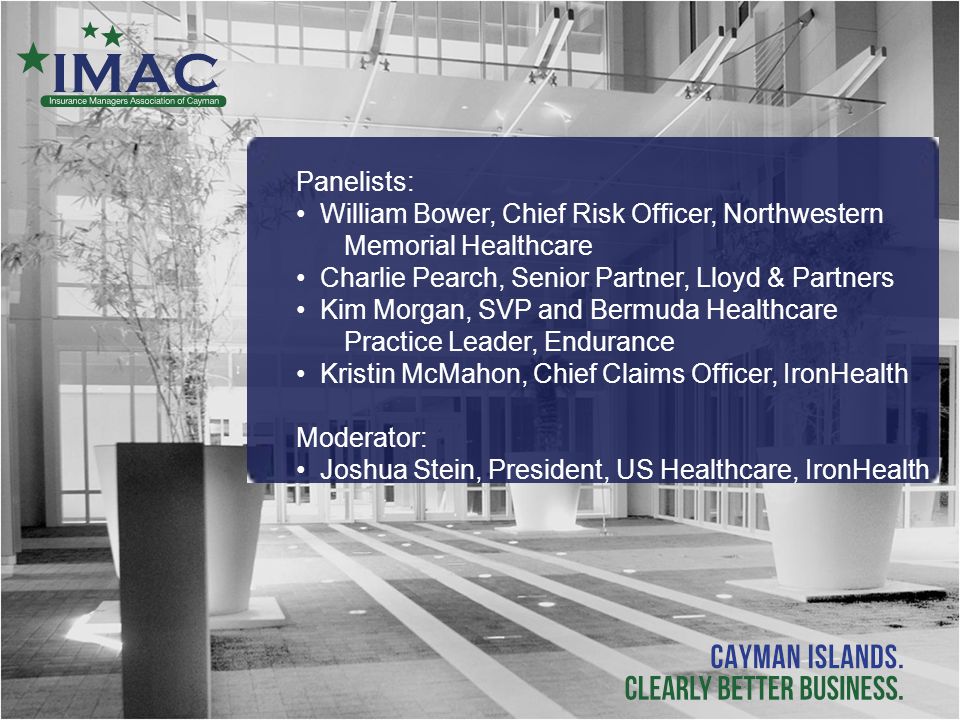 IMAC
Insurance Managers Association of Cayman

Panelists:
• William Bower, Chief Risk Officer, Northwestern Memorial Healthcare
• Charlie Pearch, Senior Partner, Lloyd & Partners
• Kim Morgan, SVP and Bermuda Healthcare Practice Leader, Endurance
• Kristin McMahon, Chief Claims Officer, IronHealth

Moderator:
• Joshua Stein, President, US Healthcare, IronHealth

CAYMAN ISLANDS.
CLEARLY BETTER BUSINESS.